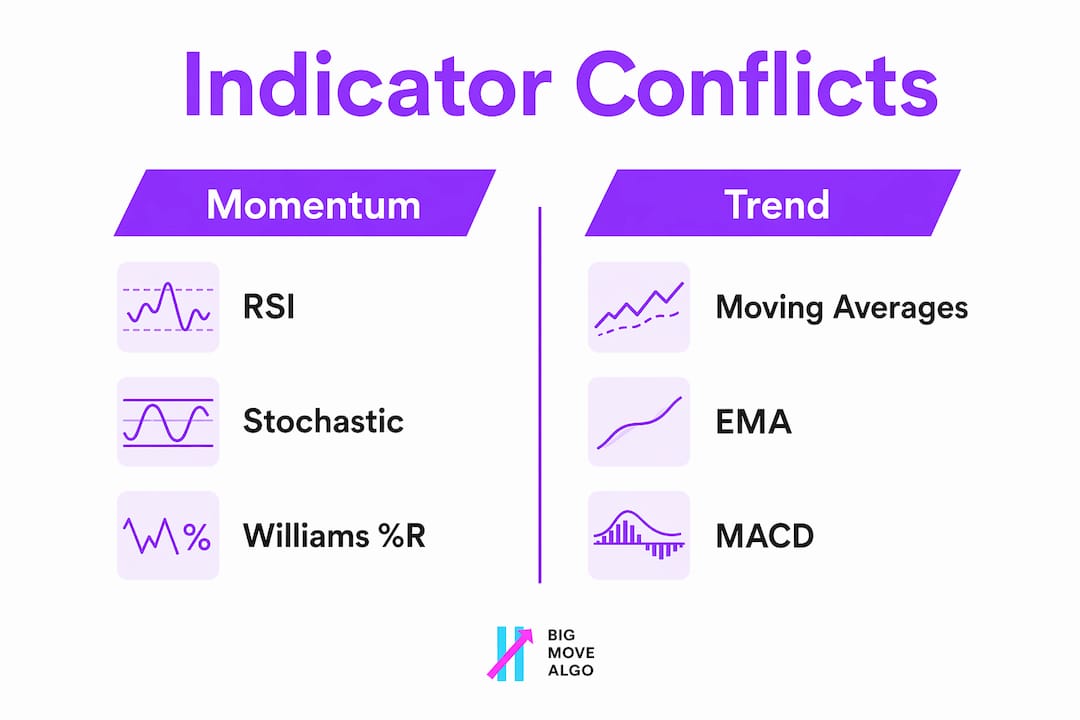 Indicator Conflicts

Momentum

RSI

Stochastic

%

Williams %R

Trend

Moving Averages

EMA

MACD

BIG MOVE ALGO